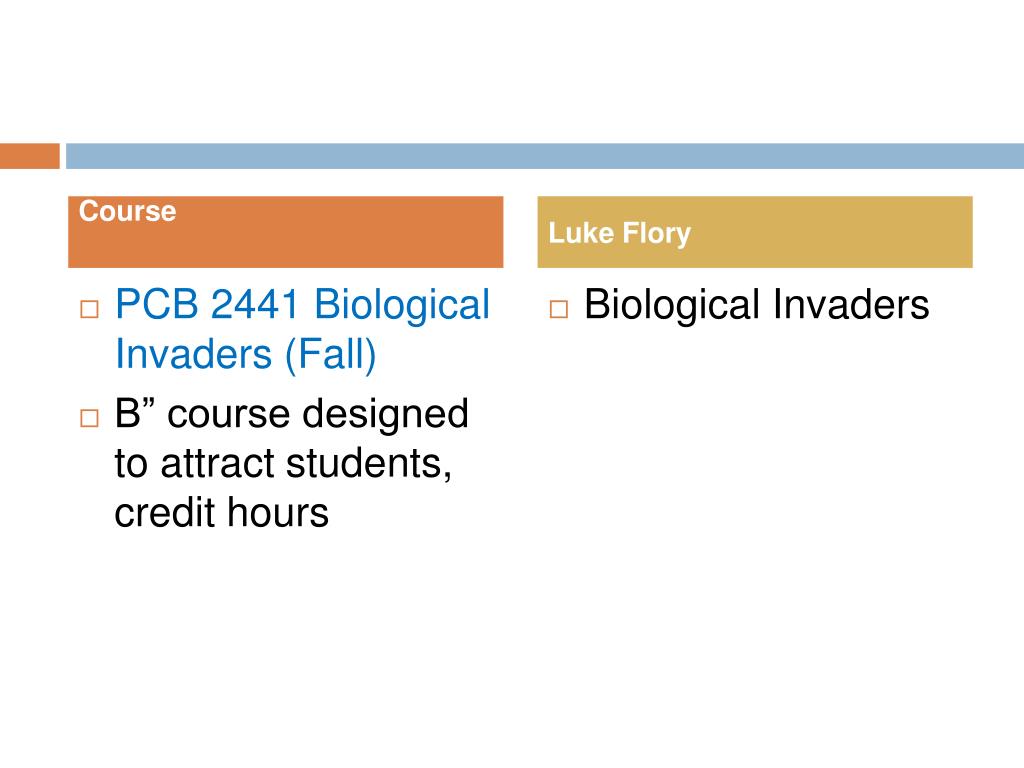 Course

PCB 2441 Biological Invaders (Fall)
B” course designed to attract students, credit hours

Luke Flory

Biological Invaders